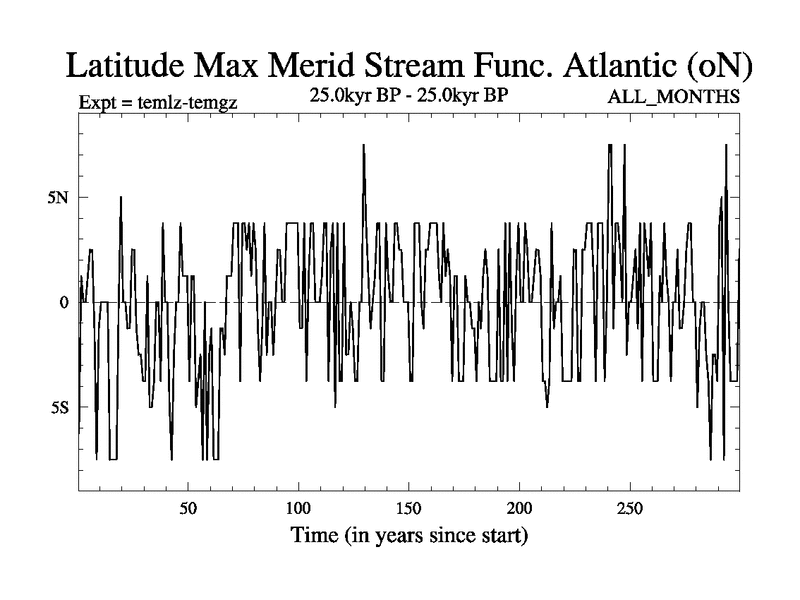 Latitude Max Merid Stream Func. Atlantic (oN)

Expt = temlz-temgz

25.0kyr BP - 25.0kyr BP

ALL_MONTHS

5N

0

5S

50

100

150

200

250

Time (in years since start)